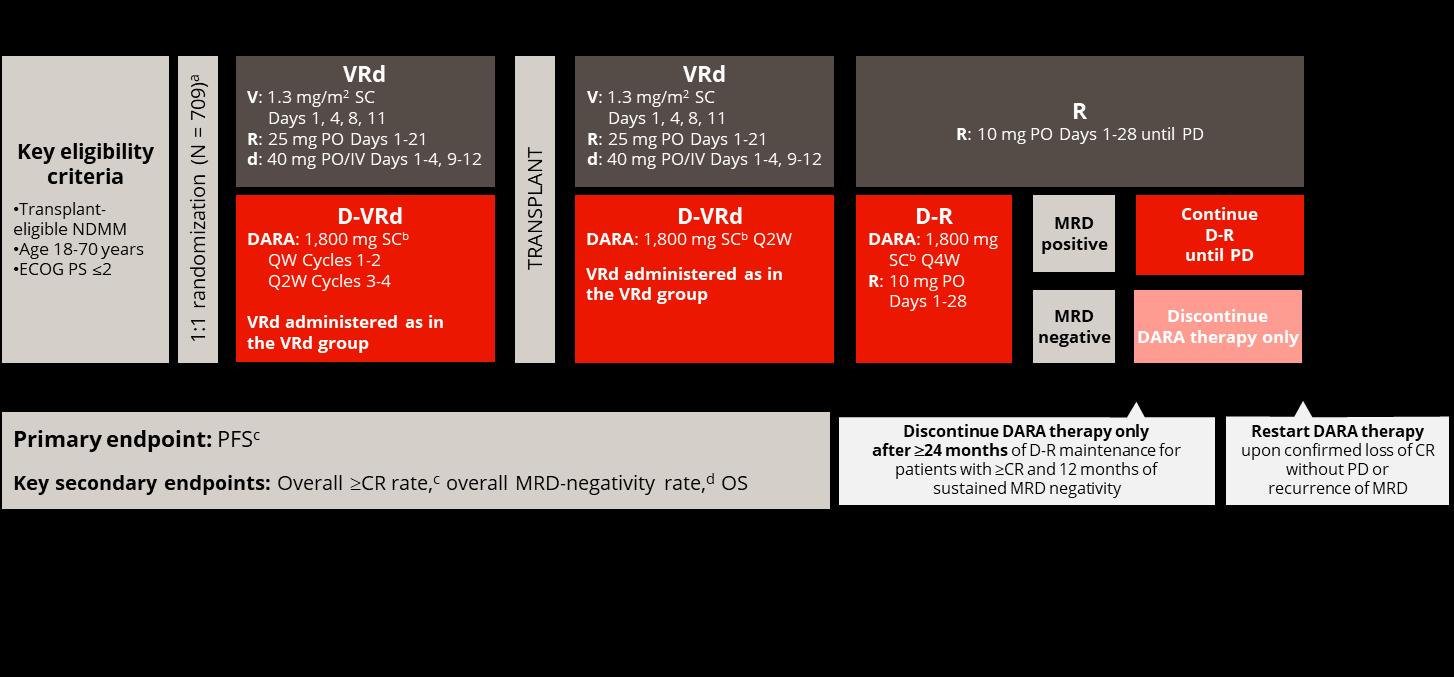 Key eligibility criteria

•Transplant-eligible NDMM
•Age 18-70 years
•ECOG PS ≤2

1:1 randomization (N = 709)$^a$

VRd
V: 1.3 mg/m$^2$ SC Days 1, 4, 8, 11
R: 25 mg PO Days 1-21
d: 40 mg PO/IV Days 1-4, 9-12

D-VRd
DARA: 1,800 mg SC$^b$ QW Cycles 1-2 Q2W Cycles 3-4

VRd administered as in the VRd group

TRANSPLANT

VRd
V: 1.3 mg/m$^2$ SC Days 1, 4, 8, 11
R: 25 mg PO Days 1-21
d: 40 mg PO/IV Days 1-4, 9-12

D-VRd
DARA: 1,800 mg SC$^b$ Q2W

VRd administered as in the VRd group

R
R: 10 mg PO Days 1-28 until PD

D-R
DARA: 1,800 mg SC$^b$ Q4W
R: 10 mg PO Days 1-28

MRD positive

Continue D-R until PD

MRD negative

Discontinue DARA therapy only

Primary endpoint: PFS$^c$

Key secondary endpoints: Overall ≥CR rate,$^c$ overall MRD-negativity rate,$^d$ OS

Discontinue DARA therapy only after ≥24 months of D-R maintenance for patients with ≥CR and 12 months of sustained MRD negativity

Restart DARA therapy upon confirmed loss of CR without PD or recurrence of MRD